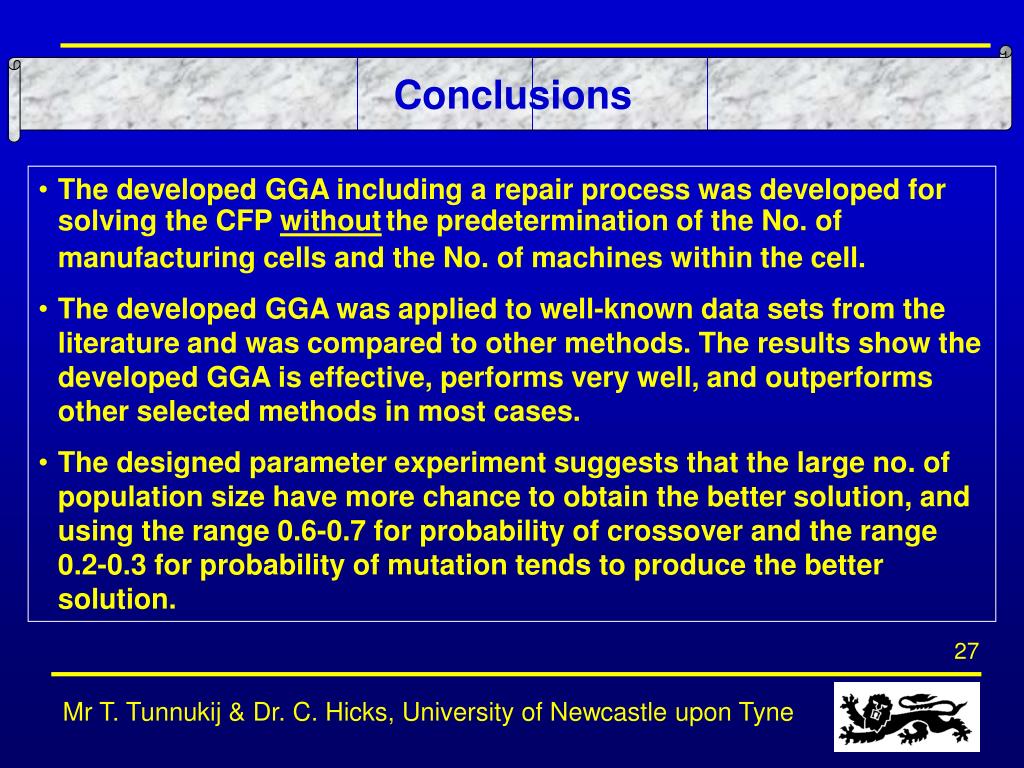 Conclusions

• The developed GGA including a repair process was developed for solving the CFP without the predetermination of the No. of manufacturing cells and the No. of machines within the cell.

• The developed GGA was applied to well-known data sets from the literature and was compared to other methods. The results show the developed GGA is effective, performs very well, and outperforms other selected methods in most cases.

• The designed parameter experiment suggests that the large no. of population size have more chance to obtain the better solution, and using the range 0.6-0.7 for probability of crossover and the range 0.2-0.3 for probability of mutation tends to produce the better solution.

27

Mr T. Tunnukij & Dr. C. Hicks, University of Newcastle upon Tyne